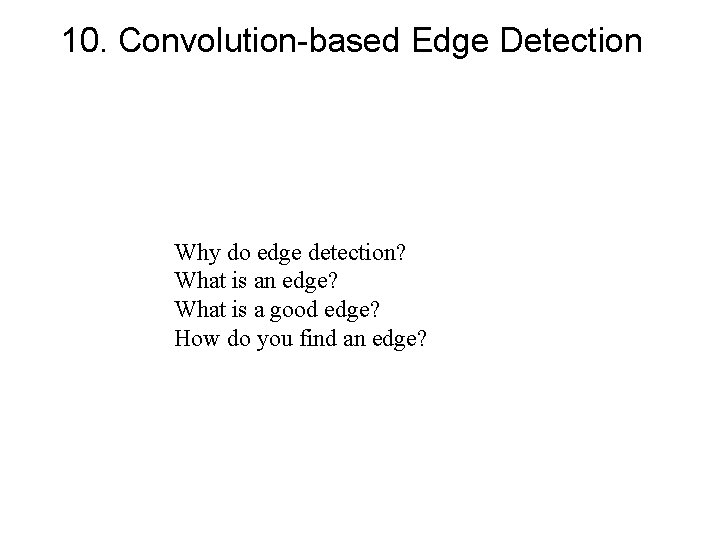 10. Convolution-based Edge Detection

Why do edge detection?
What is an edge?
What is a good edge?
How do you find an edge?